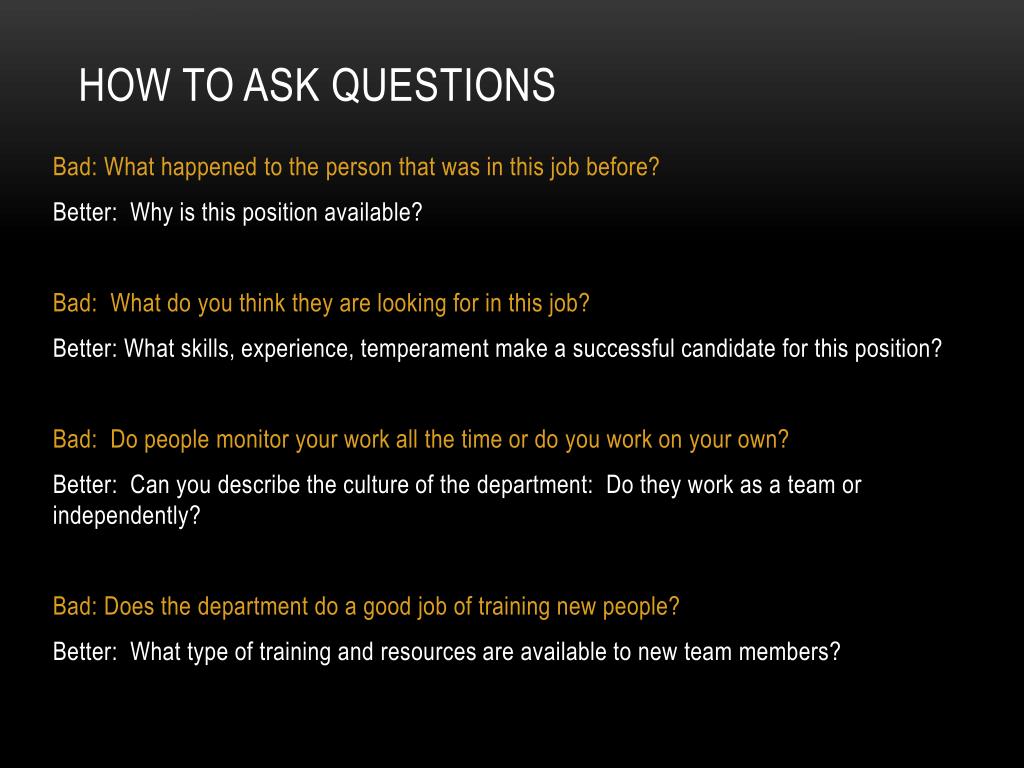 HOW TO ASK QUESTIONS

Bad: What happened to the person that was in this job before?

Better: Why is this position available?

Bad: What do you think they are looking for in this job?

Better: What skills, experience, temperament make a successful candidate for this position?

Bad: Do people monitor your work all the time or do you work on your own?

Better: Can you describe the culture of the department: Do they work as a team or independently?

Bad: Does the department do a good job of training new people?

Better: What type of training and resources are available to new team members?